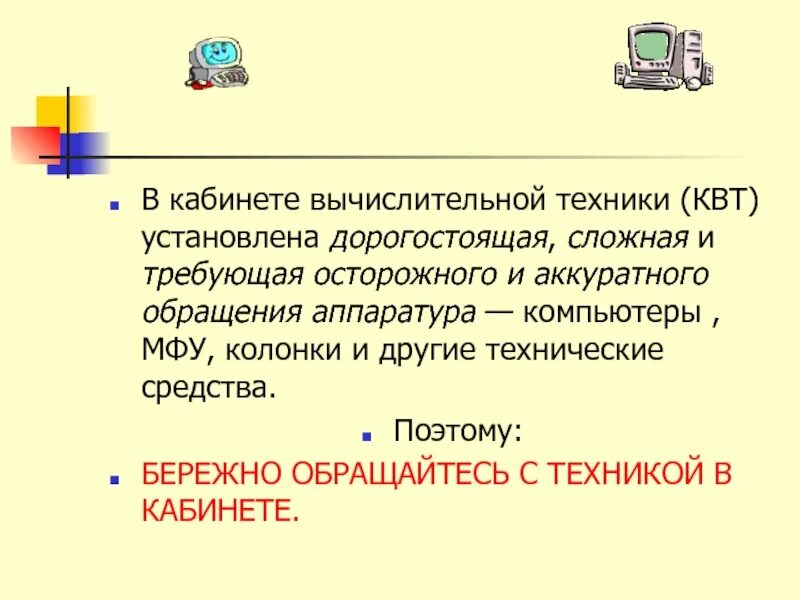 В кабинете вычислительной техники (КВТ) установлена дорогостоящая, сложная и требующая осторожного и аккуратного обращения аппаратура — компьютеры , МФУ, колонки и другие технические средства.

Поэтому:

БЕРЕЖНО ОБРАЩАЙТЕСЬ С ТЕХНИКОЙ В КАБИНЕТЕ.